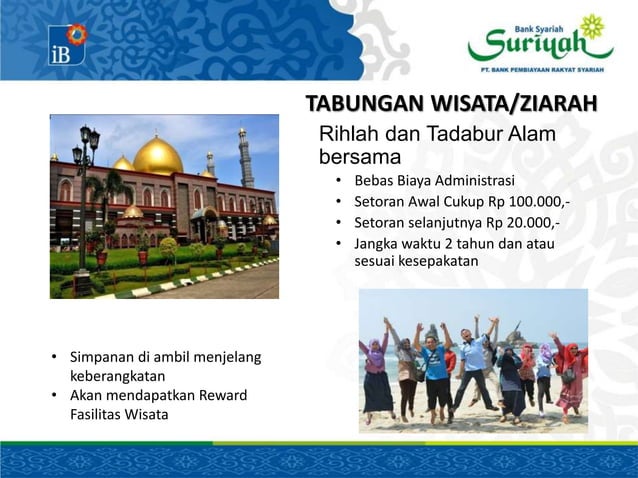 iB

Bank Syariah Suriyah
PT. BANK PEMBIAYAAN RAKYAT SYARIAH

TABUNGAN WISATA/ZIARAH

Rihlah dan Tadabur Alam bersama

• Bebas Biaya Administrasi
• Setoran Awal Cukup Rp 100.000,-
• Setoran selanjutnya Rp 20.000,-
• Jangka waktu 2 tahun dan atau sesuai kesepakatan

• Simpanan di ambil menjelang keberangkatan
• Akan mendapatkan Reward Fasilitas Wisata